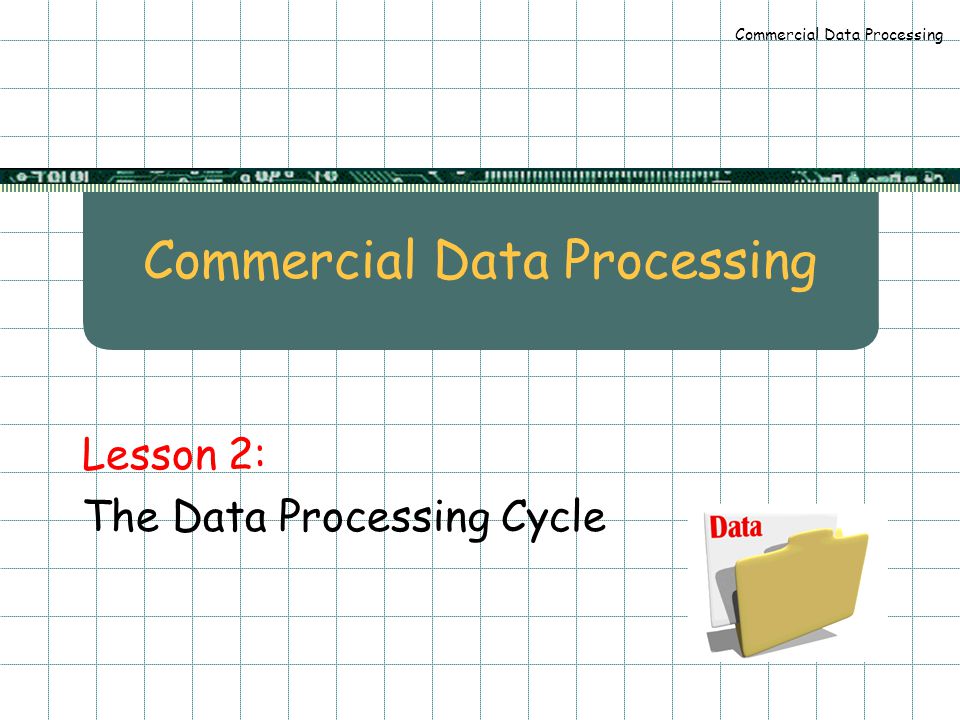 Commercial Data Processing

Commercial Data Processing

Lesson 2:

The Data Processing Cycle

Data